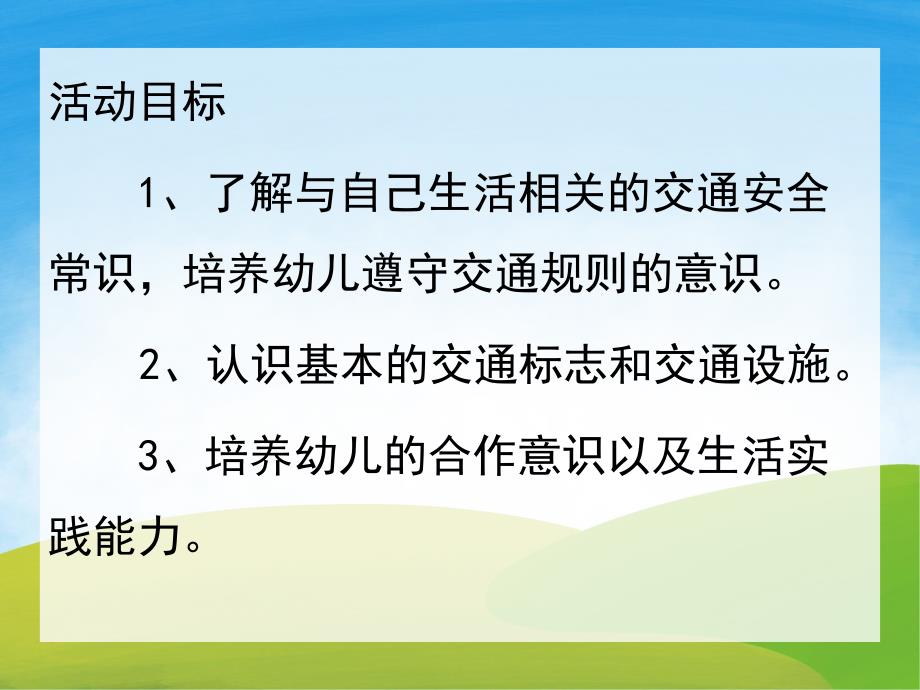 活动目标

1、了解与自己生活相关的交通安全常识，培养幼儿遵守交通规则的意识。

2、认识基本的交通标志和交通设施。

3、培养幼儿的合作意识以及生活实践能力。